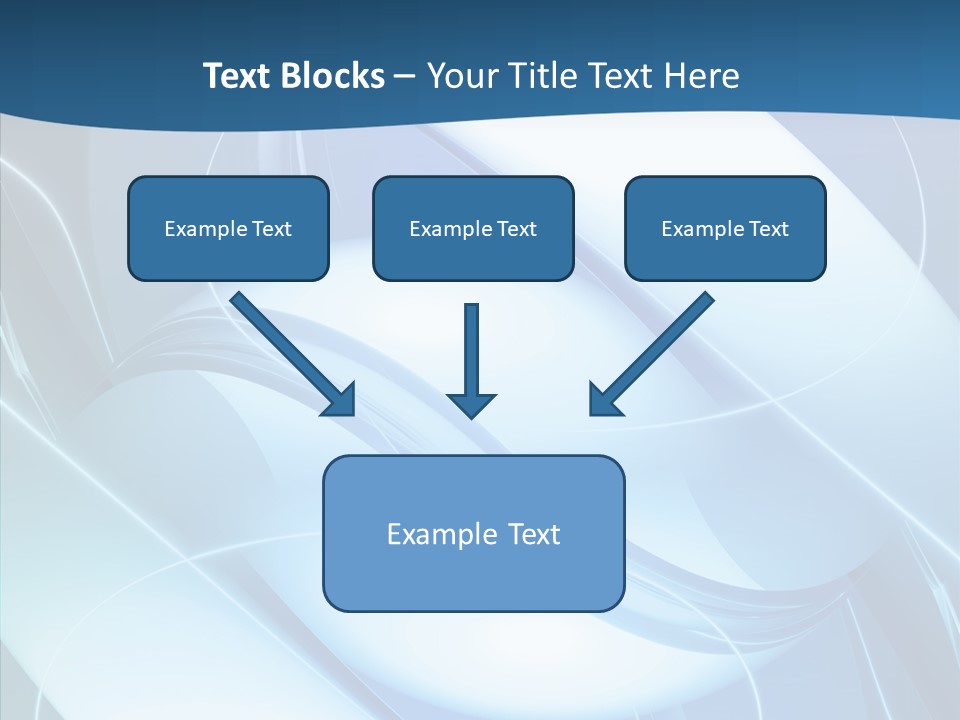 Text Blocks – Your Title Text Here

Example Text

Example Text

Example Text

Example Text